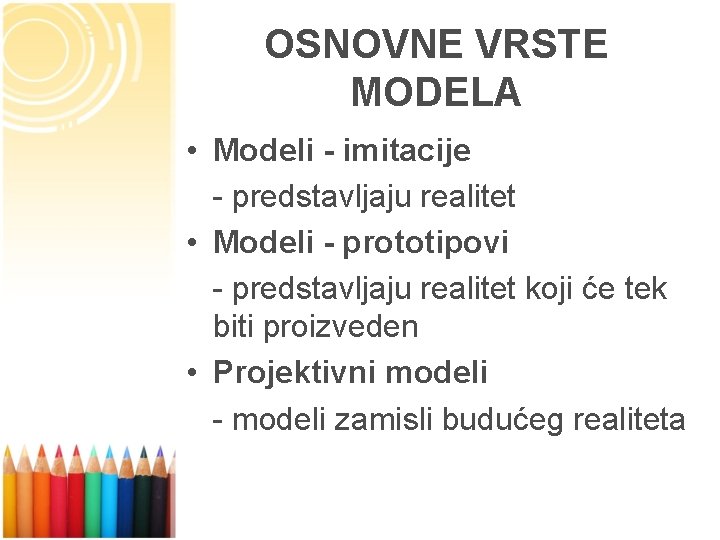 OSNOVNE VRSTE MODELA

• Modeli - imitacije

- predstavljaju realitet

• Modeli - prototipovi

- predstavljaju realitet koji će tek biti proizveden

• Projektivni modeli

- modeli zamisli budućeg realiteta